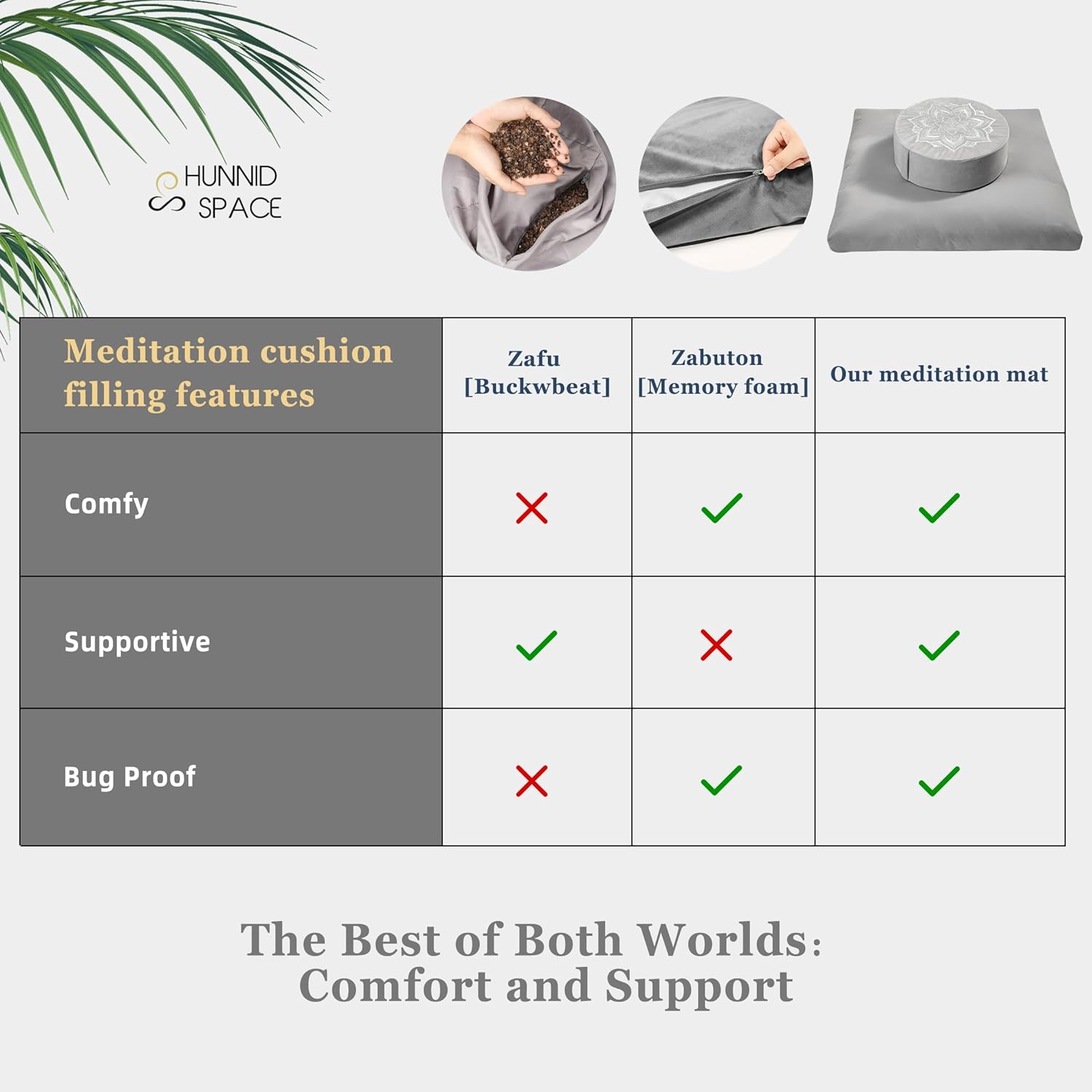 HUNNID SPACE

| Meditation cushion filling features | Zafu [Buckwbeat] | Zabuton [Memory foam] | Our meditation mat |
|---|---|---|---|
| Comfy | ✗ | ✓ | ✓ |
| Supportive | ✓ | ✗ | ✓ |
| Bug Proof | ✗ | ✓ | ✓ |

The Best of Both Worlds: Comfort and Support